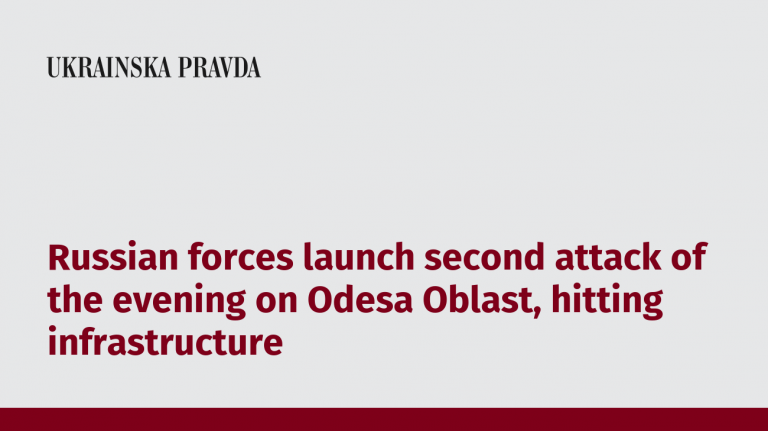 UKRAINSKA PRAVDA

Russian forces launch second attack of the evening on Odesa Oblast, hitting infrastructure